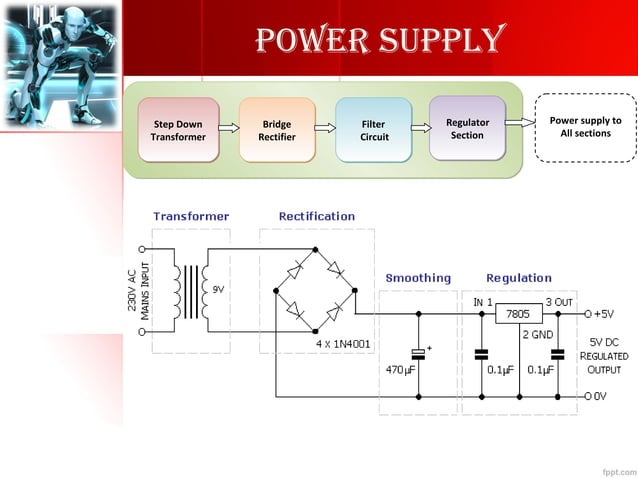 POWER SUPPLY

Step Down Transformer

Bridge Rectifier

Filter Circuit

Regulator Section

Power supply to All sections

Transformer

Rectification

Smoothing

Regulation

230V AC MAINS INPUT

9V

4 X 1N4001

+

470μF

IN 1

7805

3 OUT

2 GND

0.1μF

0.1μF

+5V

5V DC REGULATED OUTPUT

0V

fppt.com